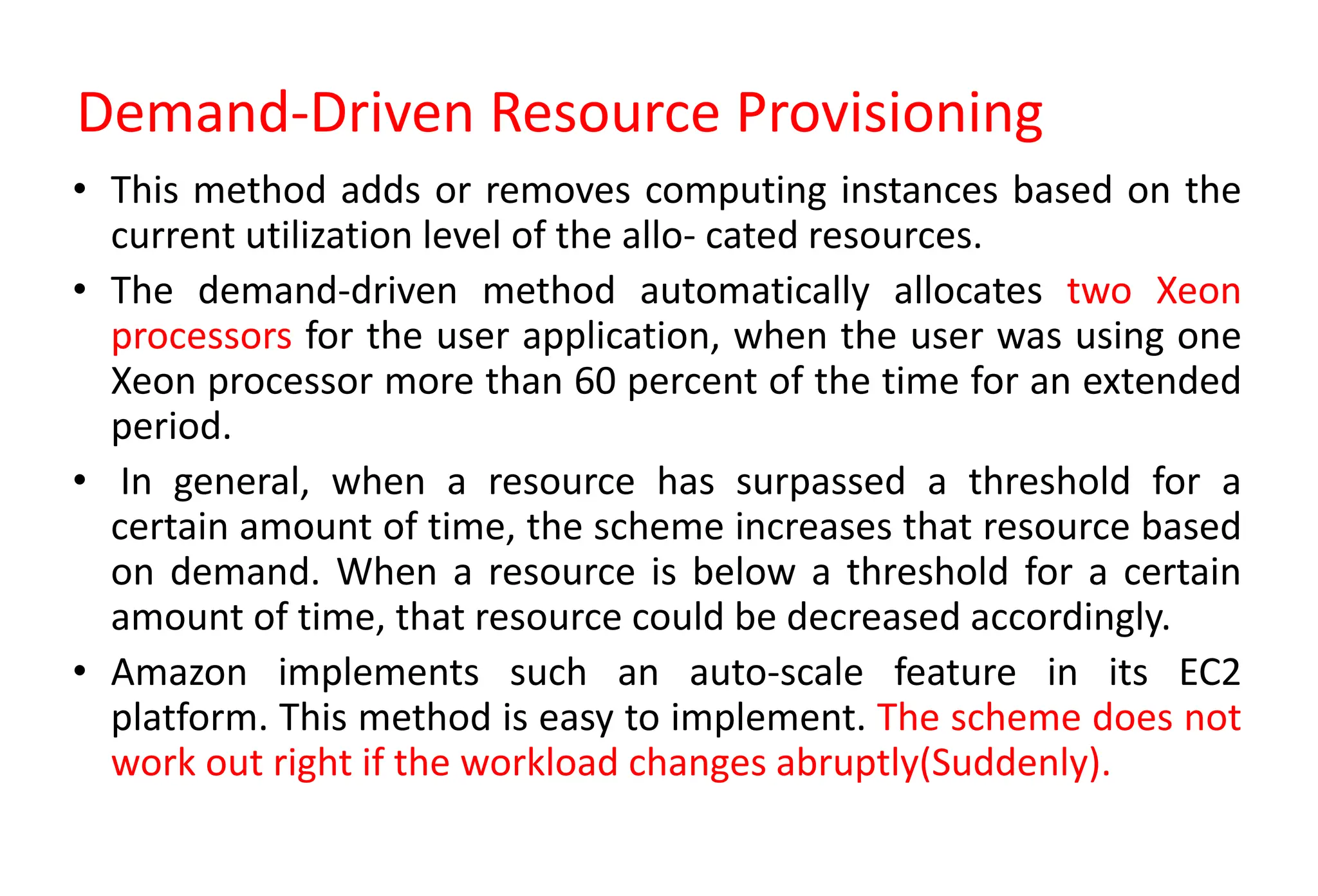 Demand-Driven Resource Provisioning

• This method adds or removes computing instances based on the current utilization level of the allo- cated resources.

• The demand-driven method automatically allocates two Xeon processors for the user application, when the user was using one Xeon processor more than 60 percent of the time for an extended period.

• In general, when a resource has surpassed a threshold for a certain amount of time, the scheme increases that resource based on demand. When a resource is below a threshold for a certain amount of time, that resource could be decreased accordingly.

• Amazon implements such an auto-scale feature in its EC2 platform. This method is easy to implement. The scheme does not work out right if the workload changes abruptly(Suddenly).